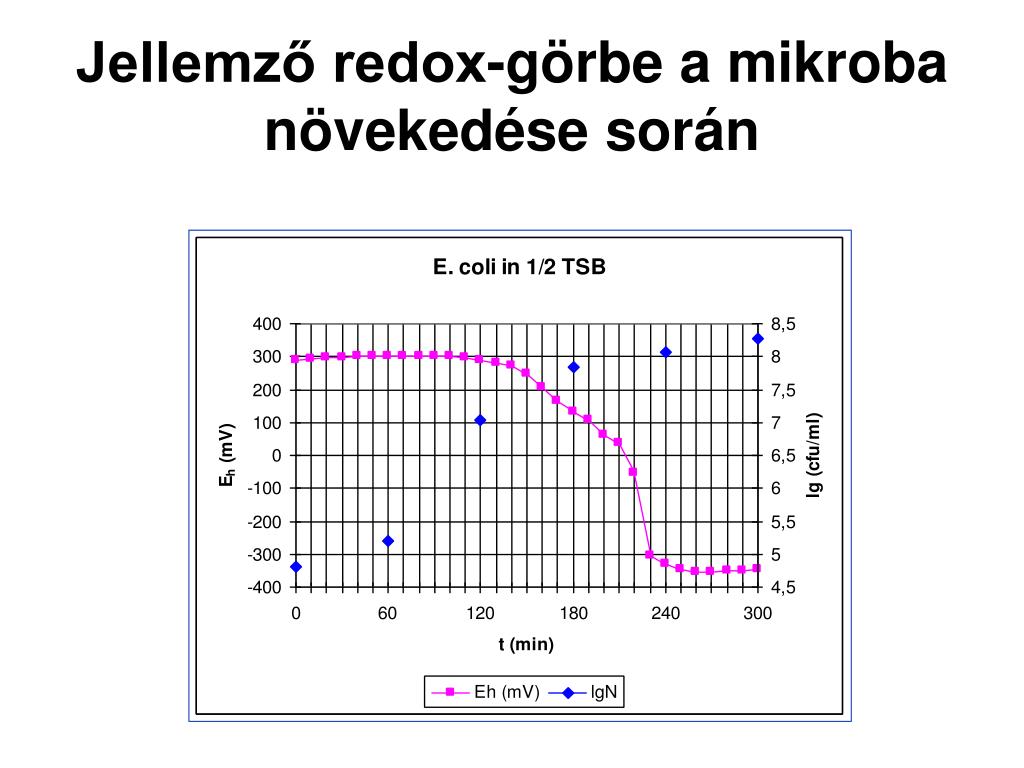 Jellemző redox-görbe a mikroba növekedése során

E. coli in 1/2 TSB

400
300
200
100
0
-100
-200
-300
-400

$E_h$ (mV)

8,5
8
7,5
7
6,5
6
5,5
5
4,5

lg (cfu/ml)

0
60
120
180
240
300

t (min)

Eh (mV)
lgN